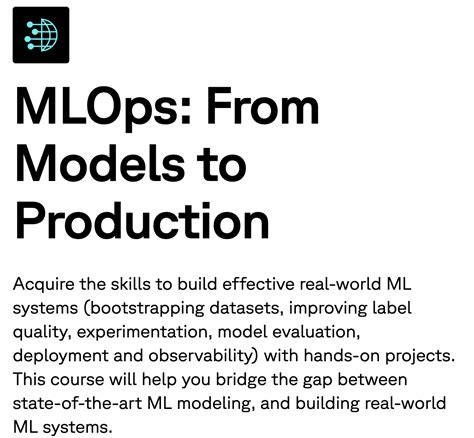 MLOps: From Models to Production

Acquire the skills to build effective real-world ML systems (bootstrapping datasets, improving label quality, experimentation, model evaluation, deployment and observability) with hands-on projects. This course will help you bridge the gap between state-of-the-art ML modeling, and building real-world ML systems.